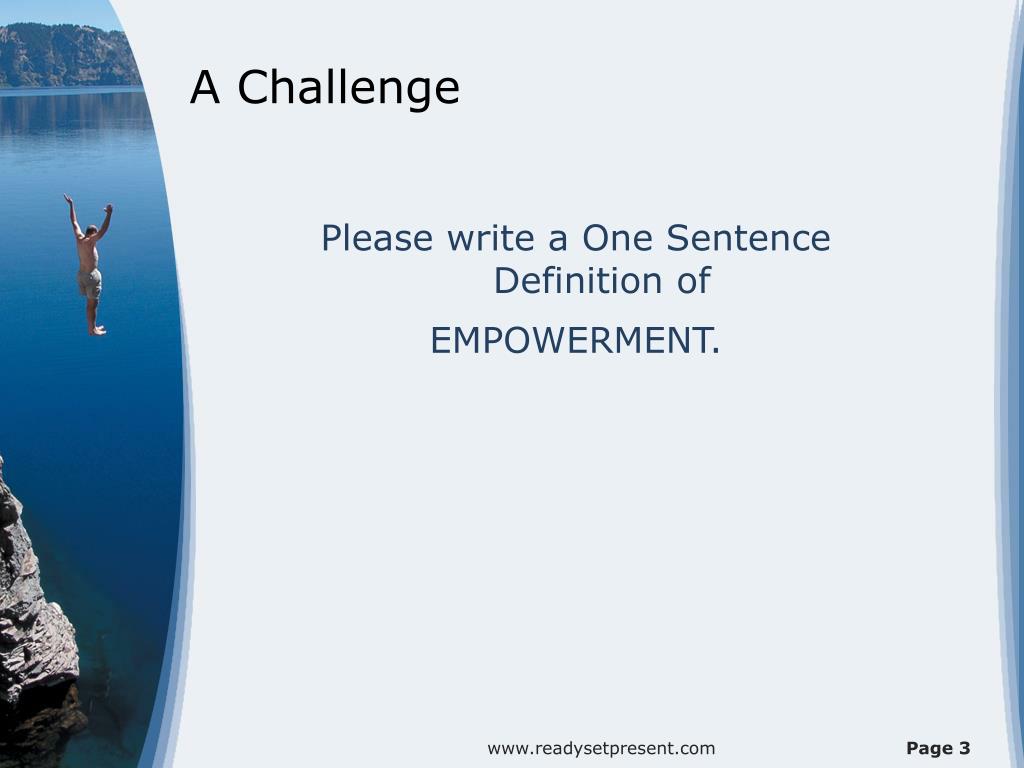 A Challenge

Please write a One Sentence Definition of

EMPOWERMENT.

www.readysetpresent.com

Page 3